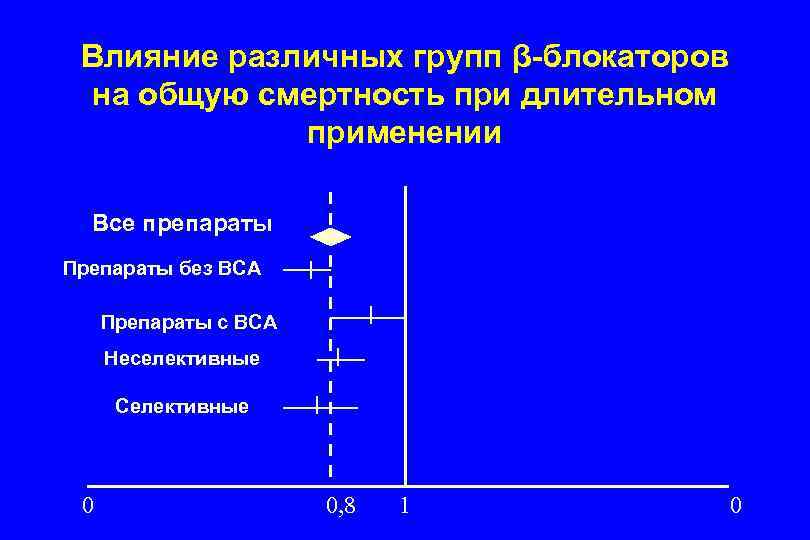 Влияние различных групп β-блокаторов на общую смертность при длительном применении

Все препараты

Препараты без ВСА

Препараты с ВСА

Неселективные

Селективные

0

0,8

1

0